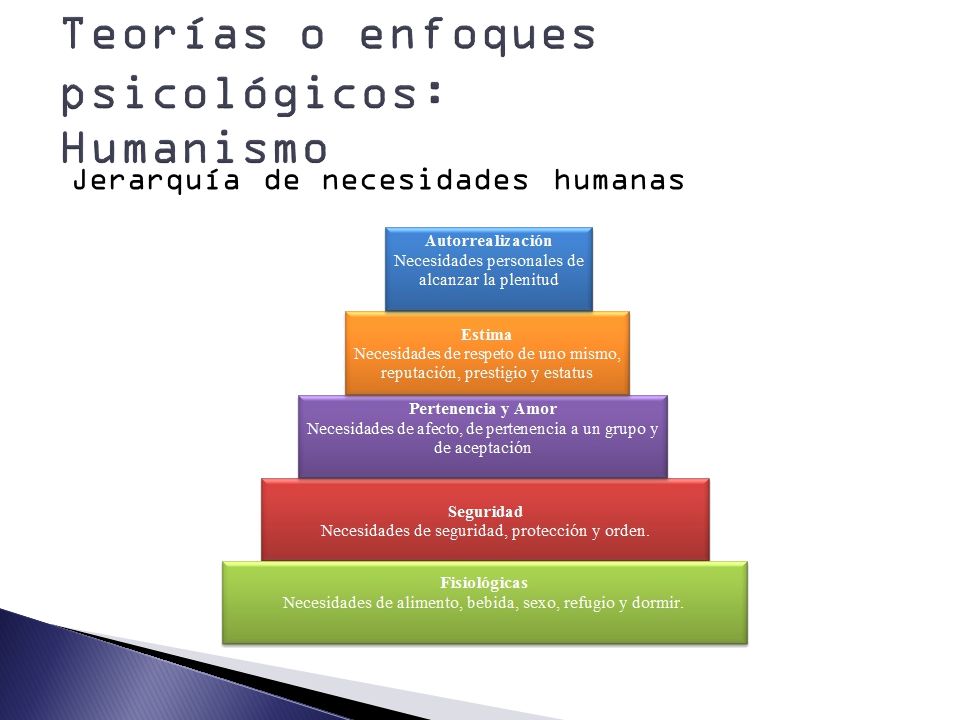 Teorías o enfoques psicológicos: Humanismo

Jerarquía de necesidades humanas

Autorrealización
Necesidades personales de alcanzar la plenitud

Estima
Necesidades de respeto de uno mismo, reputación, prestigio y estatus

Pertenencia y Amor
Necesidades de afecto, de pertenencia a un grupo y de aceptación

Seguridad
Necesidades de seguridad, protección y orden.

Fisiológicas
Necesidades de alimento, bebida, sexo, refugio y dormir.